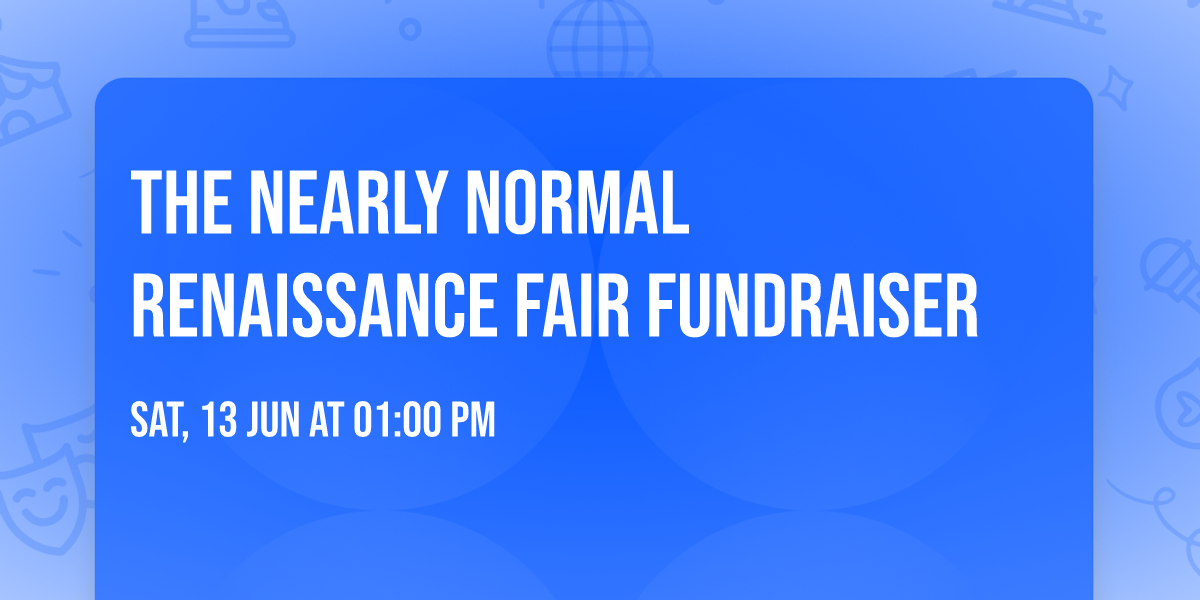 THE NEARLY NORMAL RENAISSANCE FAIR FUNDRAISER

SAT, 13 JUN AT 01:00 PM